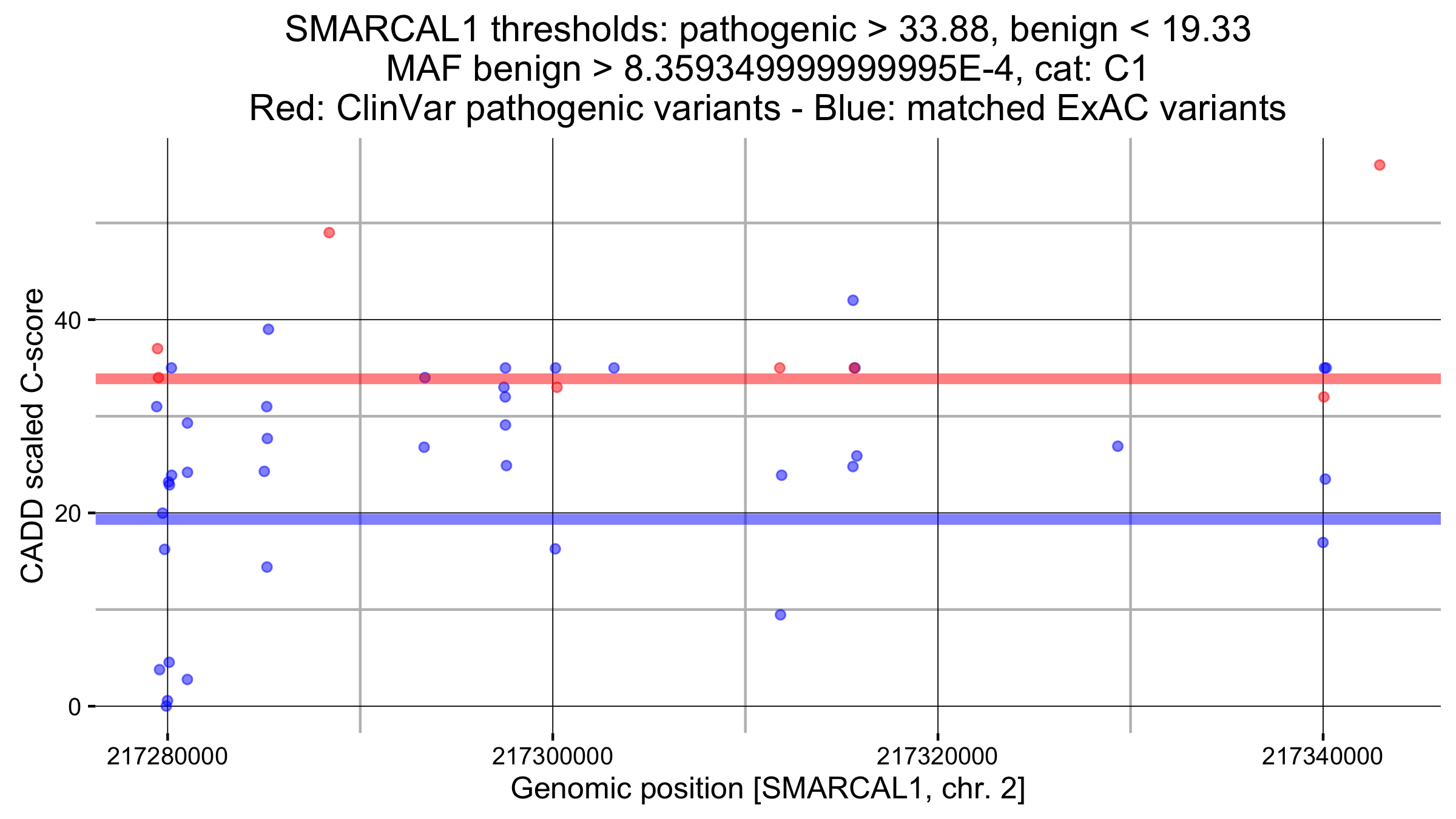 SMARCAL1 thresholds: pathogenic > 33.88, benign < 19.33
MAF benign > 8.359349999999995E-4, cat: C1
Red: ClinVar pathogenic variants - Blue: matched ExAC variants

CADD scaled C-score

40

20

0

217280000
217300000
217320000
217340000

Genomic position [SMARCAL1, chr. 2]